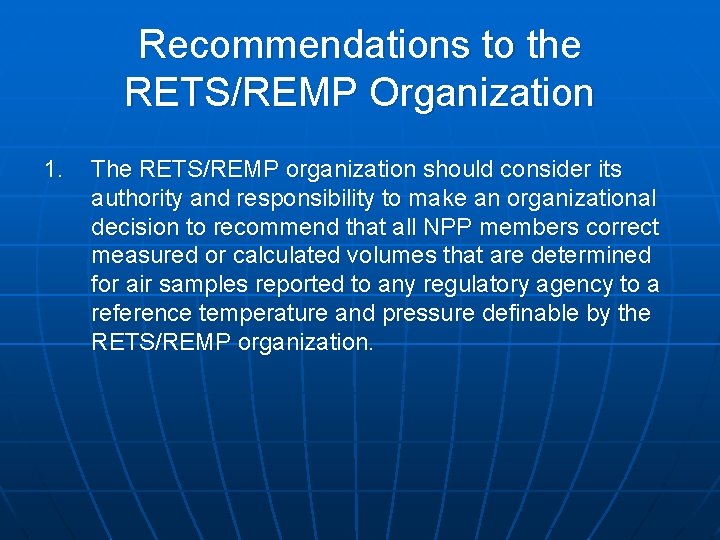 Recommendations to the RETS/REMP Organization

1. The RETS/REMP organization should consider its authority and responsibility to make an organizational decision to recommend that all NPP members correct measured or calculated volumes that are determined for air samples reported to any regulatory agency to a reference temperature and pressure definable by the RETS/REMP organization.